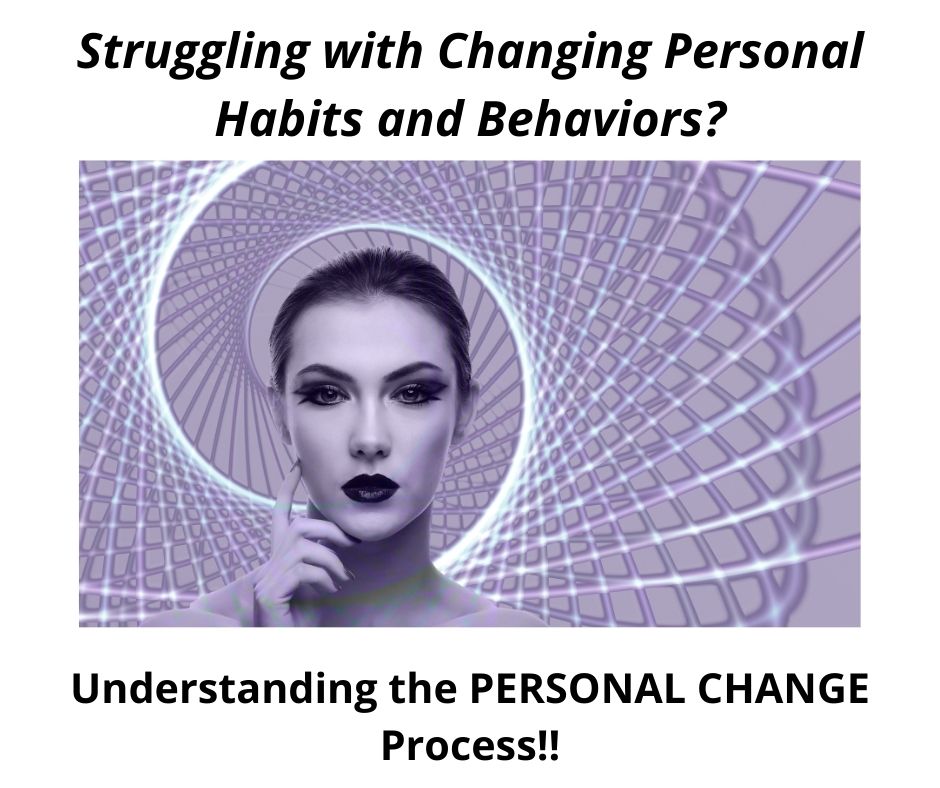 Struggling with Changing Personal Habits and Behaviors?

Understanding the PERSONAL CHANGE Process!!